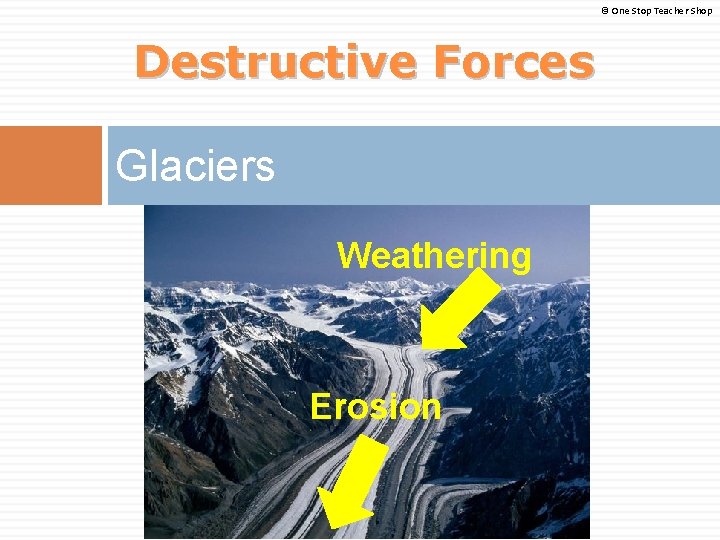 © One Stop Teacher Shop

Destructive Forces

Glaciers

Weathering

Erosion